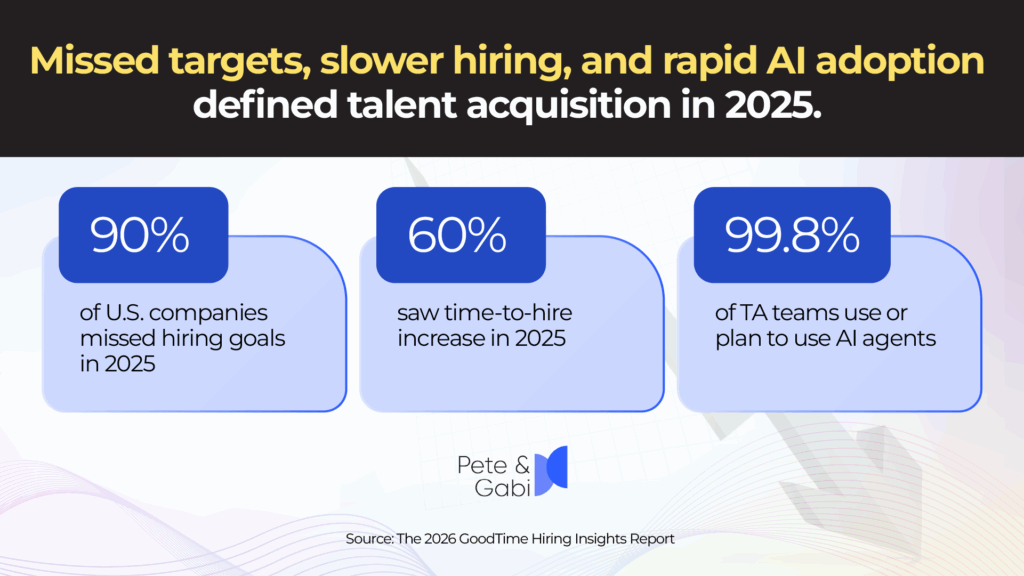 Missed targets, slower hiring, and rapid AI adoption defined talent acquisition in 2025.

90%

of U.S. companies missed hiring goals in 2025

60%

saw time-to-hire increase in 2025

99.8%

of TA teams use or plan to use AI agents

Pete & Gabi

Source: The 2026 GoodTime Hiring Insights Report